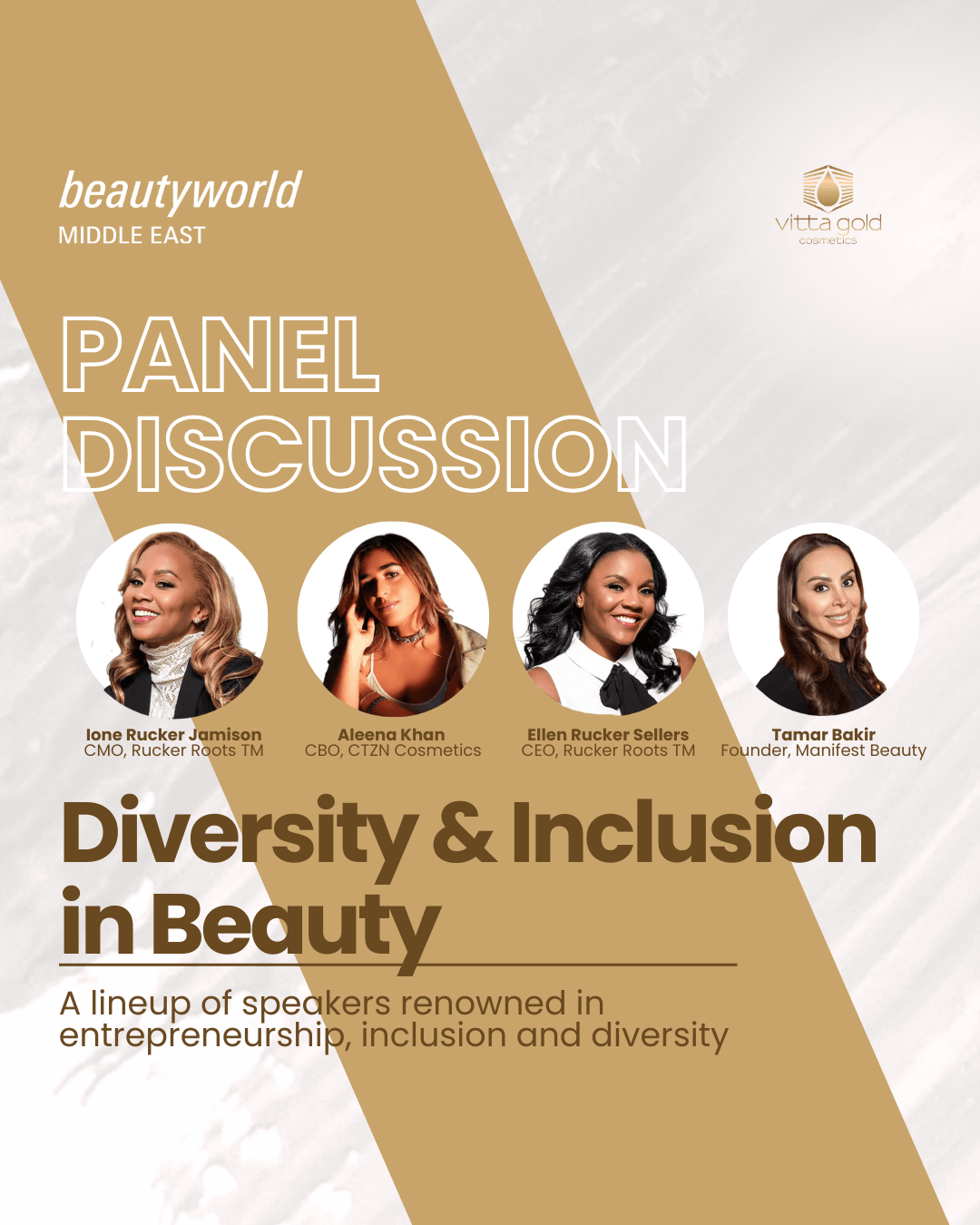 beautyworld
MIDDLE EAST

vitta gold
cosmetics

PANEL DISCUSSION

Ione Rucker Jamison
CMO, Rucker Roots TM

Aleena Khan
CBO, CTZN Cosmetics

Ellen Rucker Sellers
CEO, Rucker Roots TM

Tamar Bakir
Founder, Manifest Beauty

Diversity & Inclusion in Beauty

A lineup of speakers renowned in entrepreneurship, inclusion and diversity